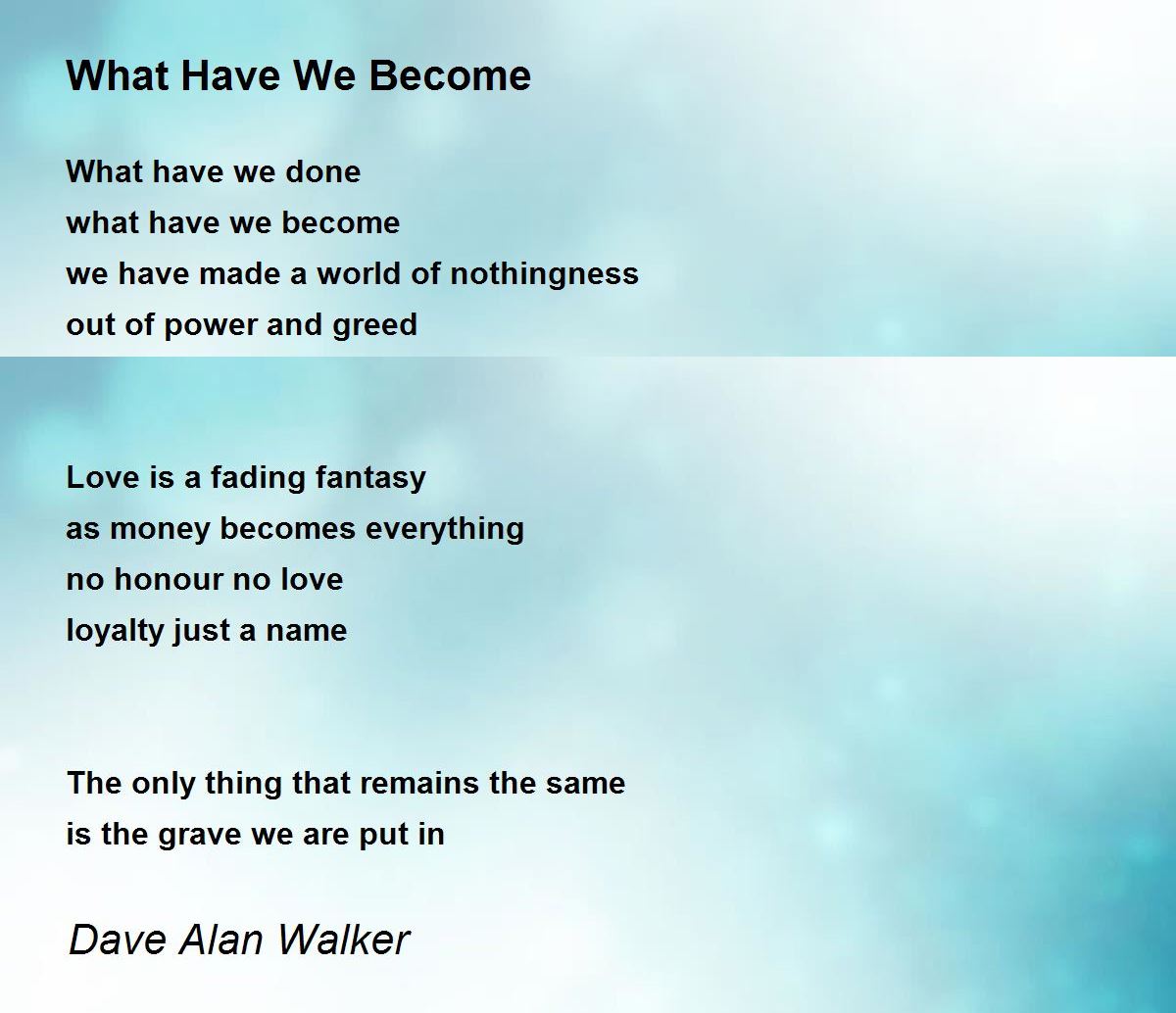 What Have We Become

What have we done
what have we become
we have made a world of nothingness
out of power and greed

Love is a fading fantasy
as money becomes everything
no honour no love
loyalty just a name

The only thing that remains the same
is the grave we are put in

Dave Alan Walker